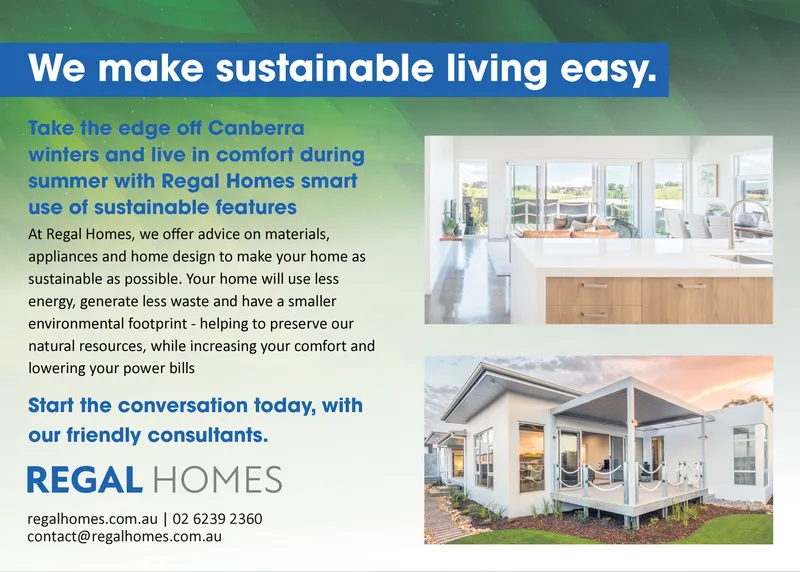 We make sustainable living easy.

Take the edge off Canberra winters and live in comfort during summer with Regal Homes smart use of sustainable features

At Regal Homes, we offer advice on materials, appliances and home design to make your home as sustainable as possible. Your home will use less energy, generate less waste and have a smaller environmental footprint - helping to preserve our natural resources, while increasing your comfort and lowering your power bills

Start the conversation today, with our friendly consultants.

REGAL HOMES

regalhomes.com.au | 02 6239 2360
contact@regalhomes.com.au